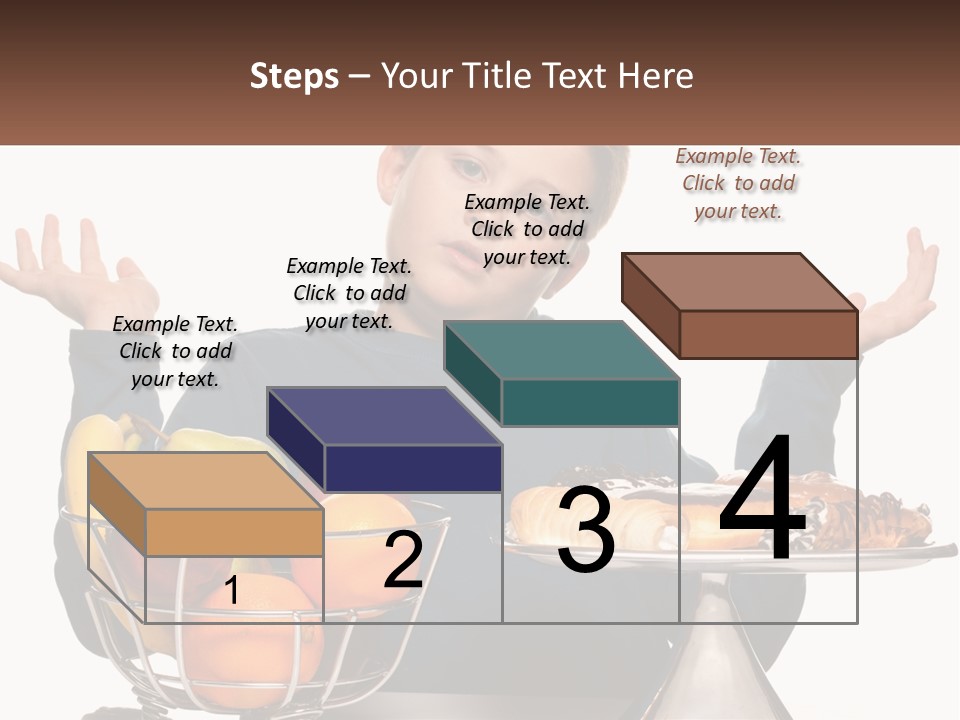 Steps – Your Title Text Here

Example Text. Click to add your text.

Example Text. Click to add your text.

Example Text. Click to add your text.

Example Text. Click to add your text.

1

2

3

4